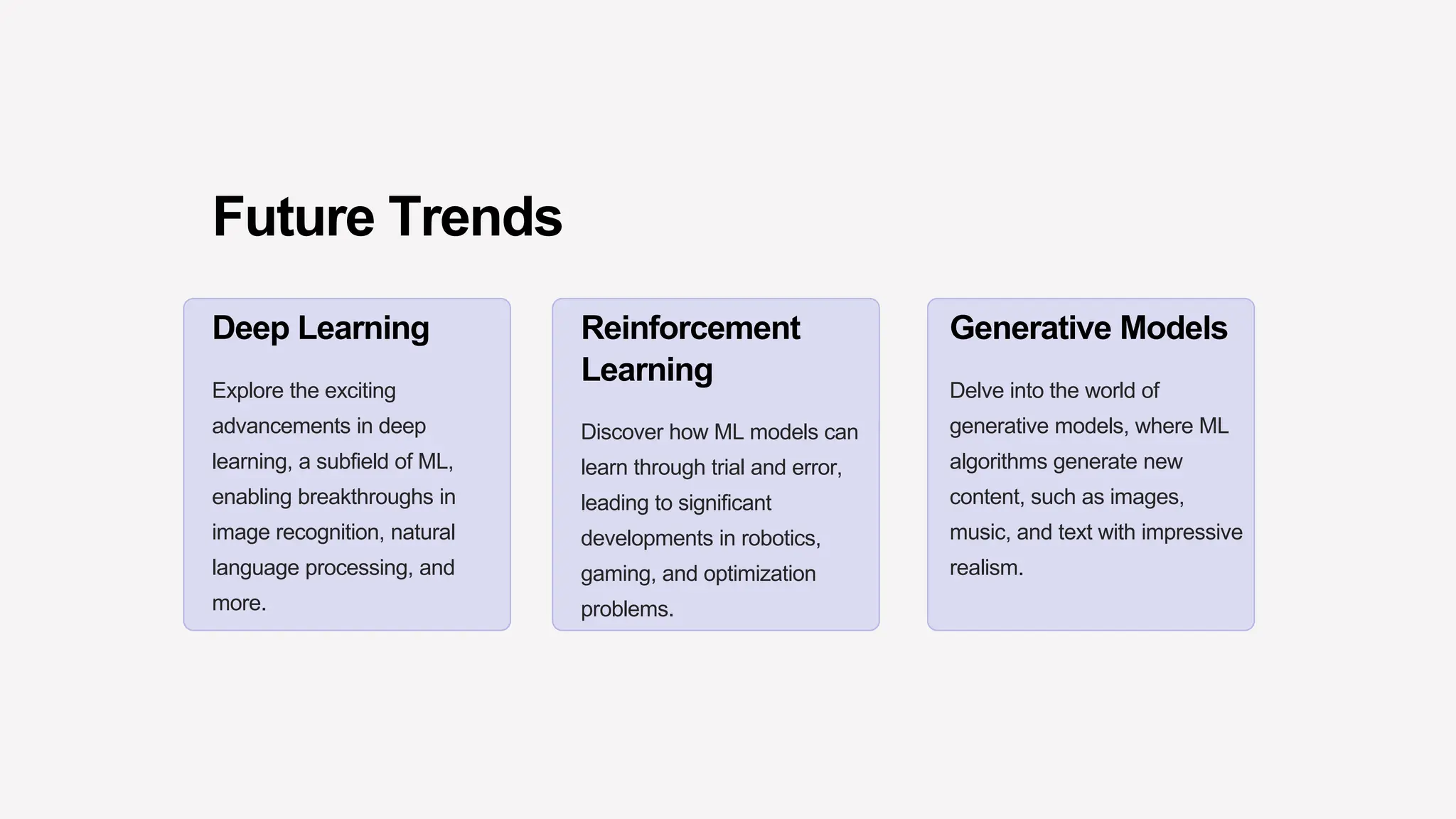 Future Trends

Deep Learning

Explore the exciting advancements in deep learning, a subfield of ML, enabling breakthroughs in image recognition, natural language processing, and more.

Reinforcement Learning

Discover how ML models can learn through trial and error, leading to significant developments in robotics, gaming, and optimization problems.

Generative Models

Delve into the world of generative models, where ML algorithms generate new content, such as images, music, and text with impressive realism.